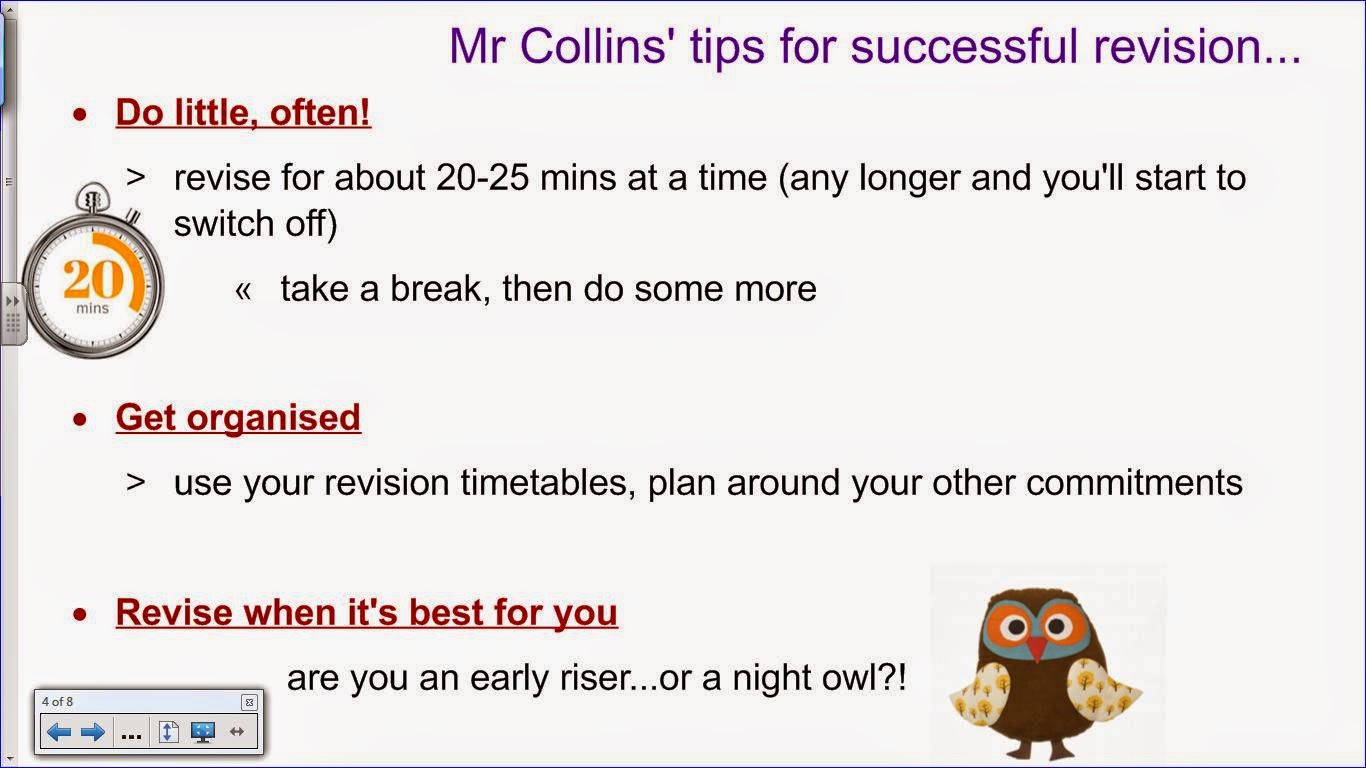 Mr Collins' tips for successful revision...

• Do little, often!

> revise for about 20-25 mins at a time (any longer and you'll start to switch off)

20 mins

« take a break, then do some more

• Get organised

> use your revision timetables, plan around your other commitments

• Revise when it's best for you

are you an early riser...or a night owl?!

4 of 8

...